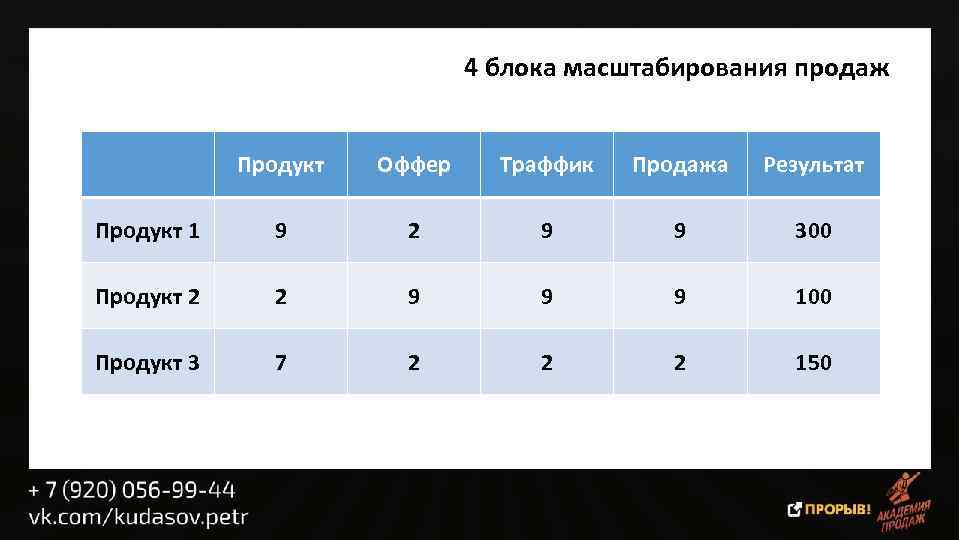 4 блока масштабирования продаж

| | Продукт | Оффер | Траффик | Продажа | Результат |
|---|---|---|---|---|---|
| Продукт 1 | 9 | 2 | 9 | 9 | 300 |
| Продукт 2 | 2 | 9 | 9 | 9 | 100 |
| Продукт 3 | 7 | 2 | 2 | 2 | 150 |

+ 7 (920) 056-99-44
vk.com/kudasov.petr

ПРОРЫВ!
АКАДЕМИЯ ПРОДАЖ